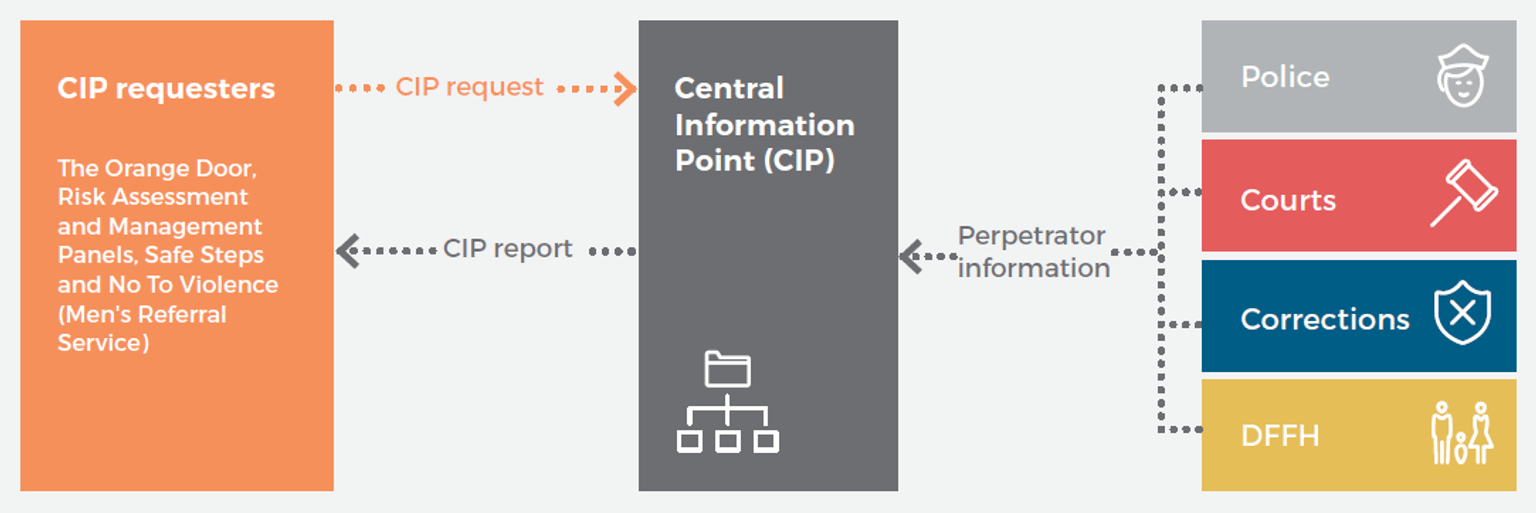 CIP requesters

The Orange Door, Risk Assessment and Management Panels, Safe Steps and No To Violence (Men's Referral Service)

CIP request

CIP report

Central Information Point (CIP)

Perpetrator information

Police

Courts

Corrections

DFFH